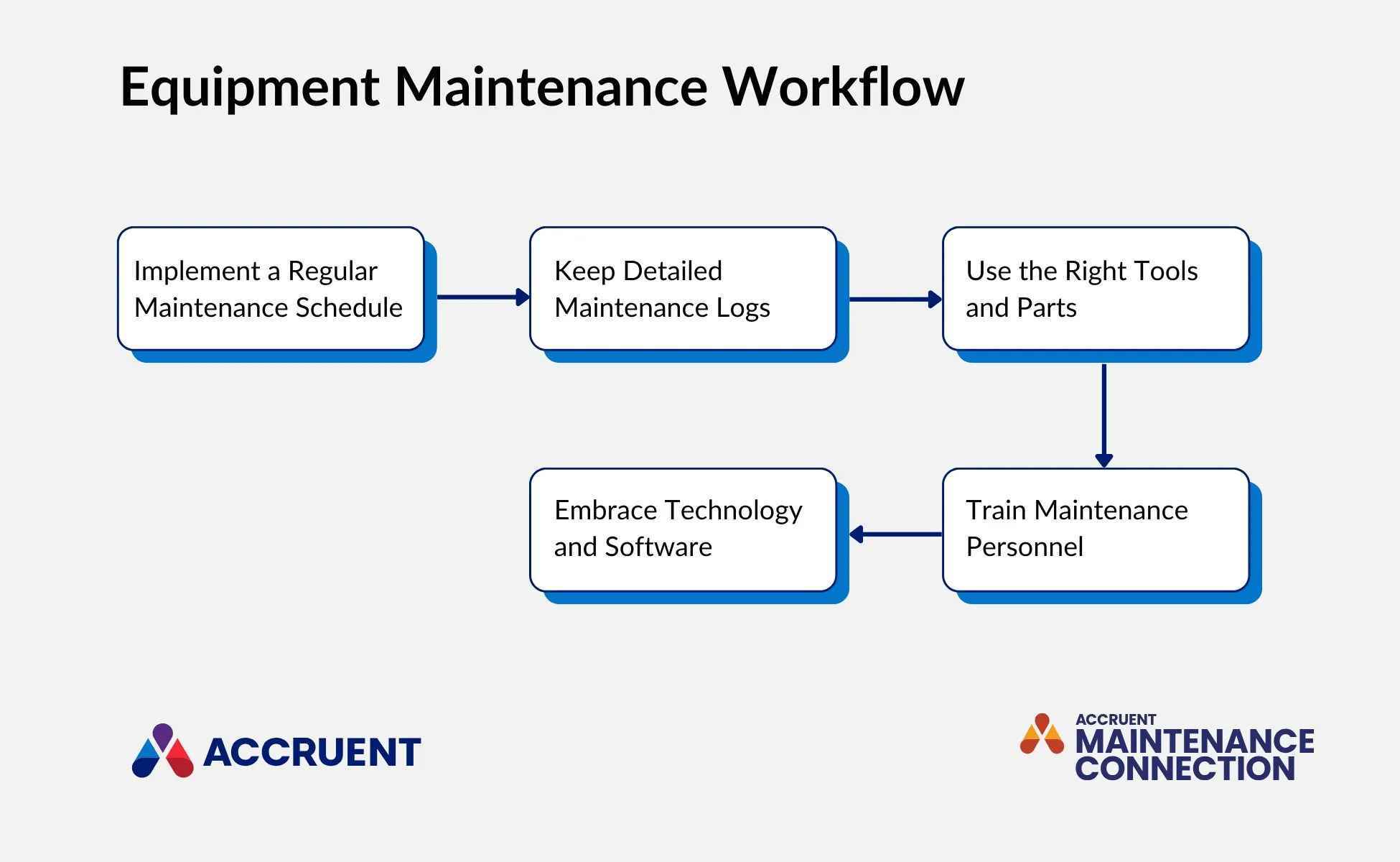 Equipment Maintenance Workflow

Implement a Regular Maintenance Schedule

Keep Detailed Maintenance Logs

Use the Right Tools and Parts

Train Maintenance Personnel

Embrace Technology and Software

ACCRUENT

ACCRUENT MAINTENANCE CONNECTION